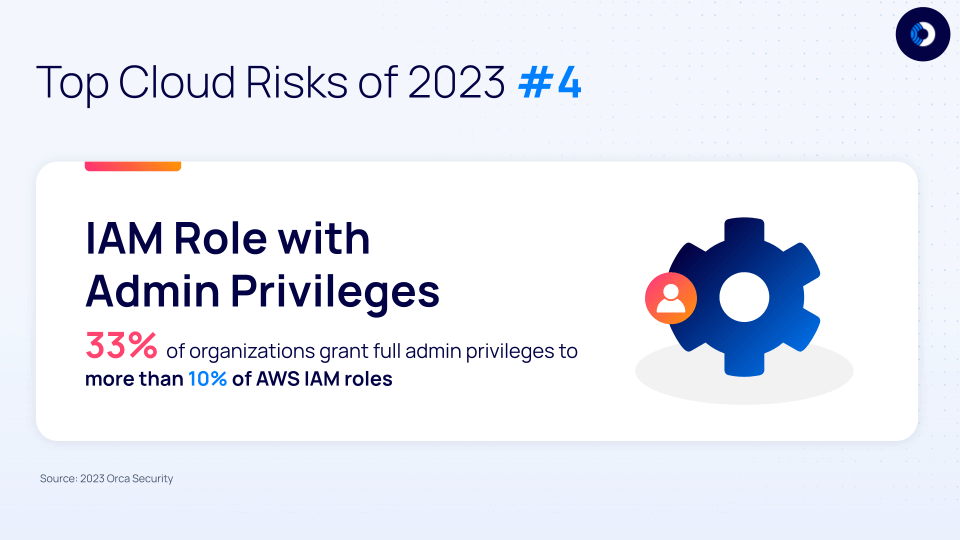 Top Cloud Risks of 2023 #4

IAM Role with Admin Privileges

33% of organizations grant full admin privileges to more than 10% of AWS IAM roles

Source: 2023 Orca Security